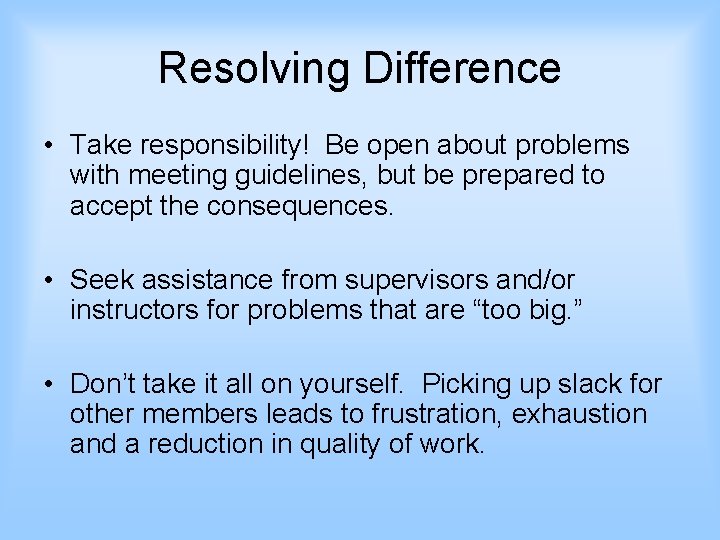 Resolving Difference

• Take responsibility! Be open about problems with meeting guidelines, but be prepared to accept the consequences.

• Seek assistance from supervisors and/or instructors for problems that are “too big.”

• Don’t take it all on yourself. Picking up slack for other members leads to frustration, exhaustion and a reduction in quality of work.